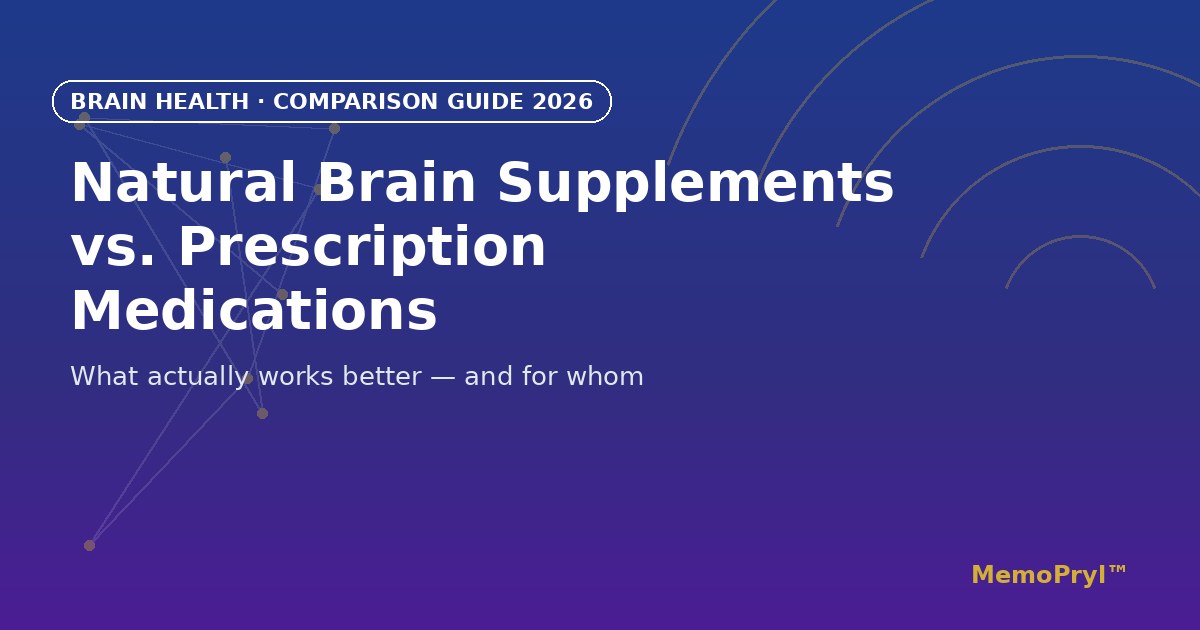 BRAIN HEALTH · COMPARISON GUIDE 2026

Natural Brain Supplements vs. Prescription Medications

What actually works better — and for whom

MemoPryl™